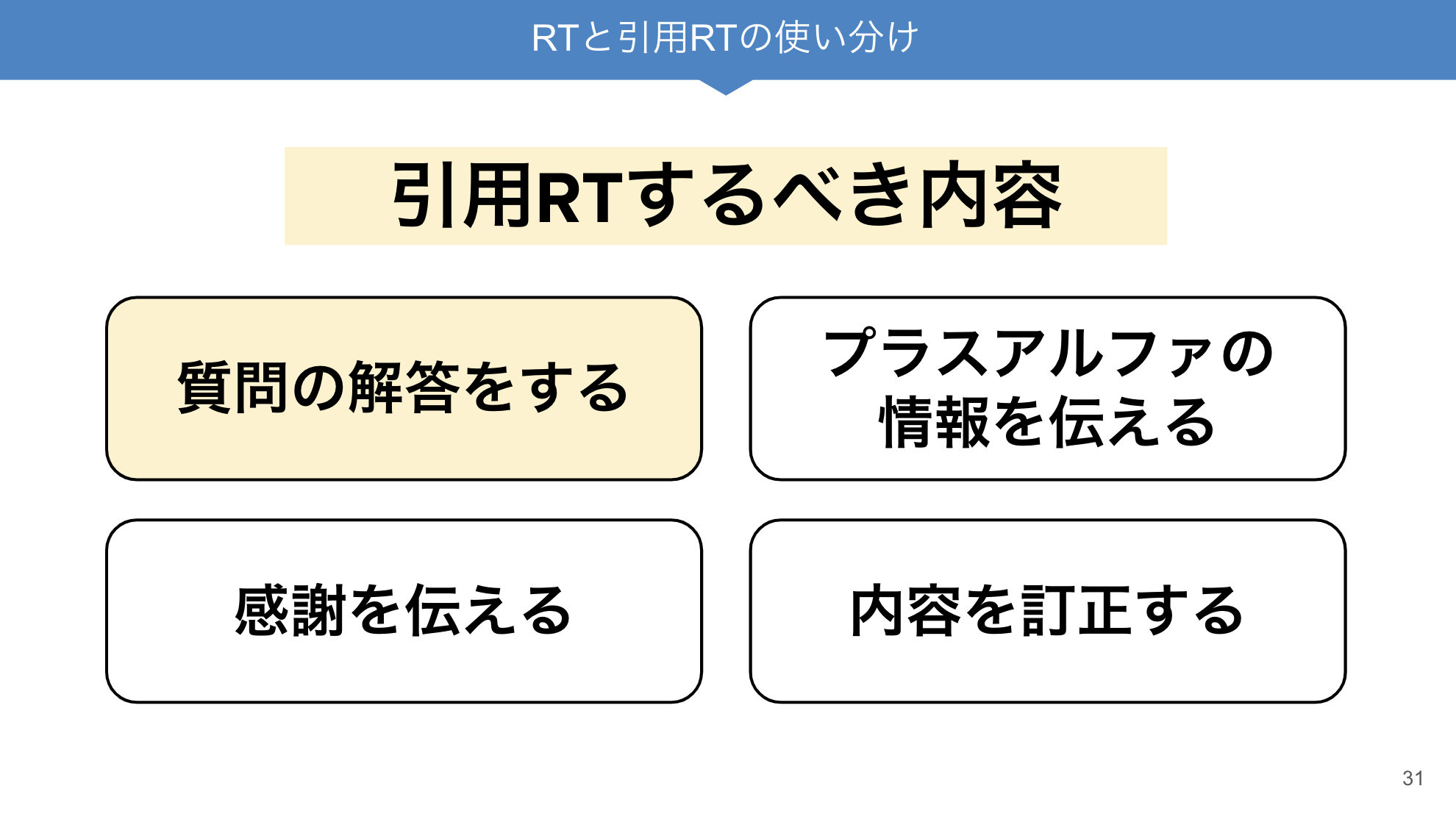 RTと引用RTの使い分け

引用RTするべき内容

質問の解答をする

プラスアルファの情報を伝える

感謝を伝える

内容を訂正する

31